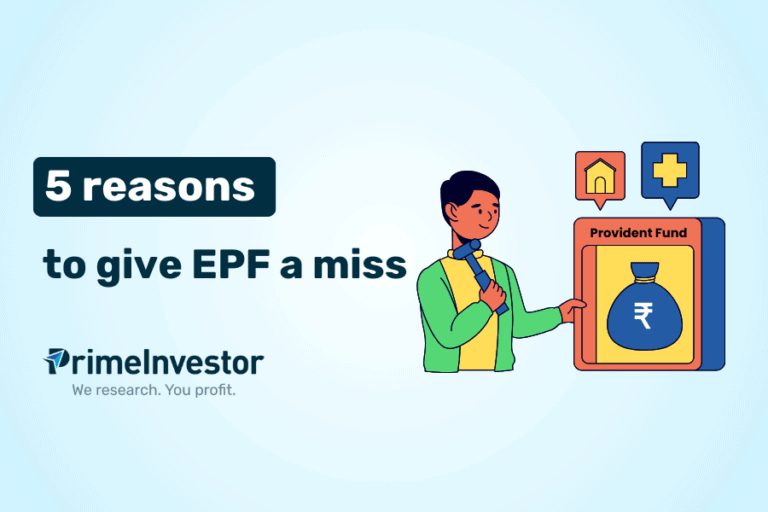 5 reasons

to give EPF a miss

PrimeInvestor
We research. You profit.

Provident Fund

₹